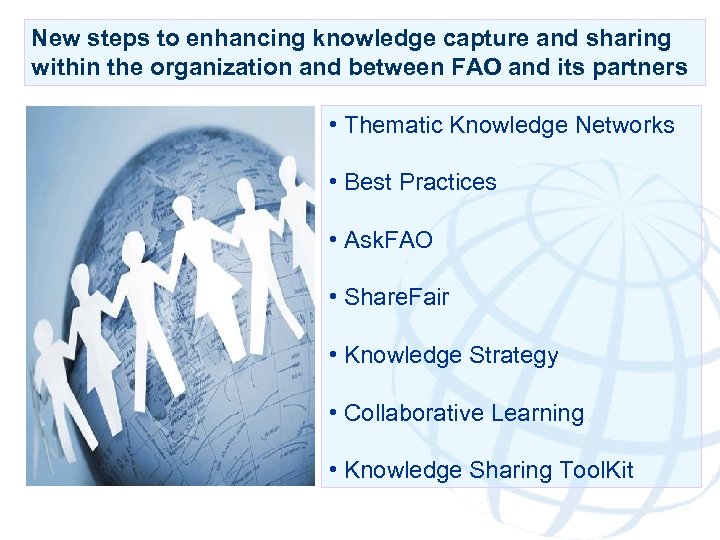 New steps to enhancing knowledge capture and sharing within the organization and between FAO and its partners

• Thematic Knowledge Networks

• Best Practices

• AskFAO

• ShareFair

• Knowledge Strategy

• Collaborative Learning

• Knowledge Sharing ToolKit